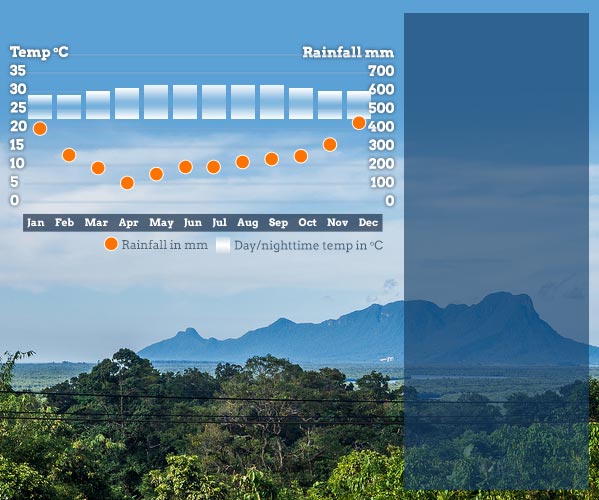 Temp °C

Rainfall mm

35
30
25
20
15
10
5
0

700
600
500
400
300
200
100
0

Jan Feb Mar Apr May Jun Jul Aug Sep Oct Nov Dec

Rainfall in mm Day/nighttime temp in °C